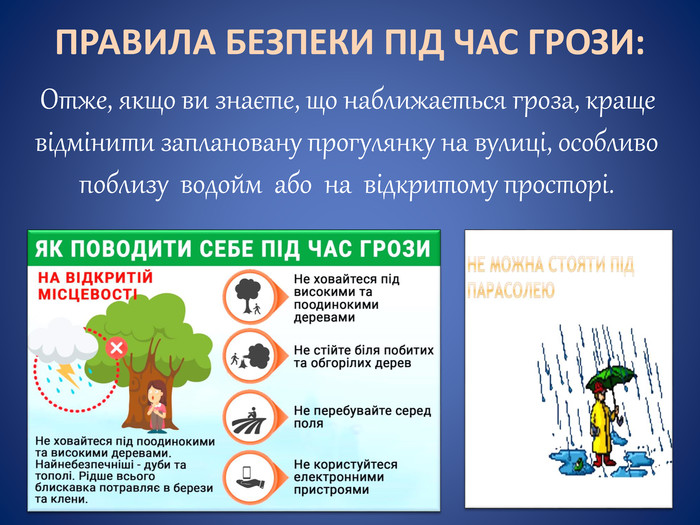 ПРАВИЛА БЕЗПЕКИ ПІД ЧАС ГРОЗИ:

Отже, якщо ви знаєте, що наближається гроза, краще відмінити заплановану прогулянку на вулиці, особливо поблизу водойм або на відкритому просторі.

ЯК ПОВОДИТИ СЕБЕ ПІД ЧАС ГРОЗИ

НА ВІДКРИТІЙ МІСЦЕВОСТІ

Не ховайтеся під поодинокими та високими деревами. Найнебезпечніші - дуби та тополі. Рідше всього блискавка потравляє в берези та клени.

Не ховайтеся під високими та поодинокими деревами

Не стійте біля побитих та обгорілих дерев

Не перебувайте серед поля

Не користуйтеся електронними пристроями

НЕ МОЖНА СТОЯТИ ПІД ПАРАСОЛЕЮ